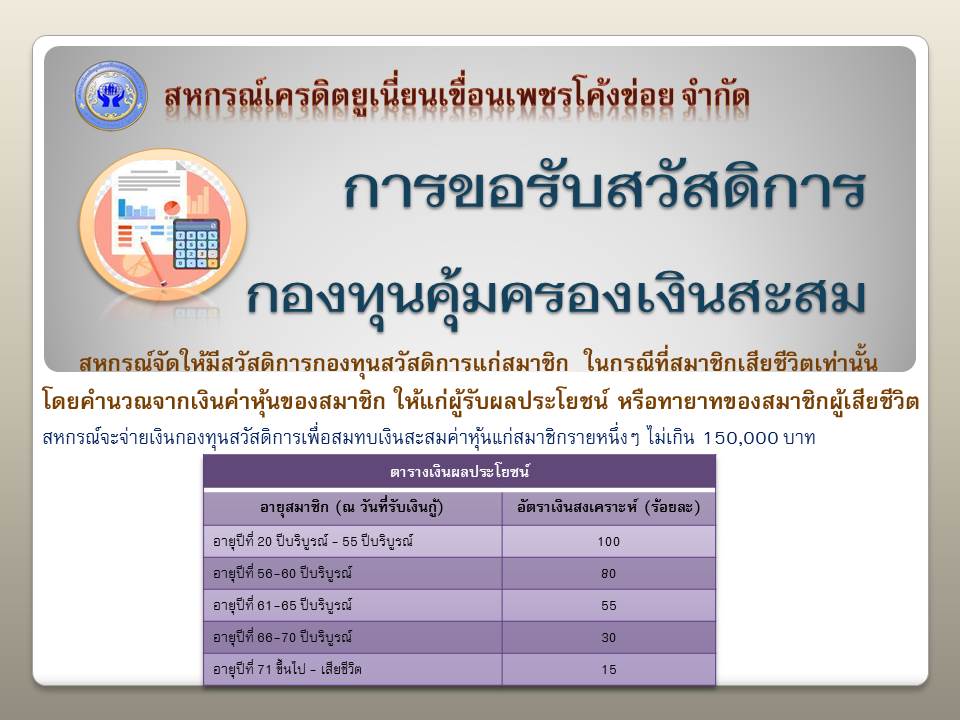 สหกรณ์เครดิตยูเนี่ยนเขื่อนเพชรโค้งข่อย จำกัด

การขอรับสวัสดิการ

กองทุนคุ้มครองเงินสะสม

สหกรณ์จัดให้มีสวัสดิการกองทุนสวัสดิการแก่สมาชิก ในกรณีที่สมาชิกเสียชีวิตเท่านั้น

โดยคำนวณจากเงินค่าหุ้นของสมาชิก ให้แก่ผู้รับผลประโยชน์ หรือทายาทของสมาชิกผู้เสียชีวิต

สหกรณ์จะจ่ายเงินกองทุนสวัสดิการเพื่อสมทบเงินสะสมค่าหุ้นแก่สมาชิกรายหนึ่งๆ ไม่เกิน 150,000 บาท

ตารางเงินผลประโยชน์

| อายุสมาชิก (ณ วันที่รับเงินกู้) | อัตราเงินสงเคราะห์ (ร้อยละ) |
|---|---|
| อายุปีที่ 20 ปีบริบูรณ์ - 55 ปีบริบูรณ์ | 100 |
| อายุปีที่ 56-60 ปีบริบูรณ์ | 80 |
| อายุปีที่ 61-65 ปีบริบูรณ์ | 55 |
| อายุปีที่ 66-70 ปีบริบูรณ์ | 30 |
| อายุปีที่ 71 ขึ้นไป - เสียชีวิต | 15 |